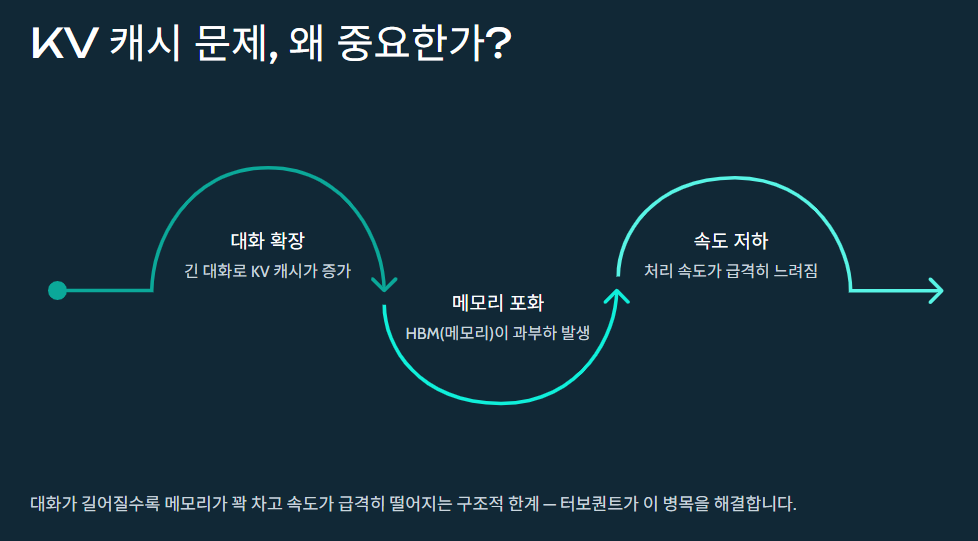 KV 캐시 문제, 왜 중요한가?

대화 확장

긴 대화로 KV 캐시가 증가

메모리 포화

HBM(메모리)이 과부하 발생

속도 저하

처리 속도가 급격히 느려짐

대화가 길어질수록 메모리가 꽉 차고 속도가 급격히 떨어지는 구조적 한계 — 터보퀀트가 이 병목을 해결합니다.